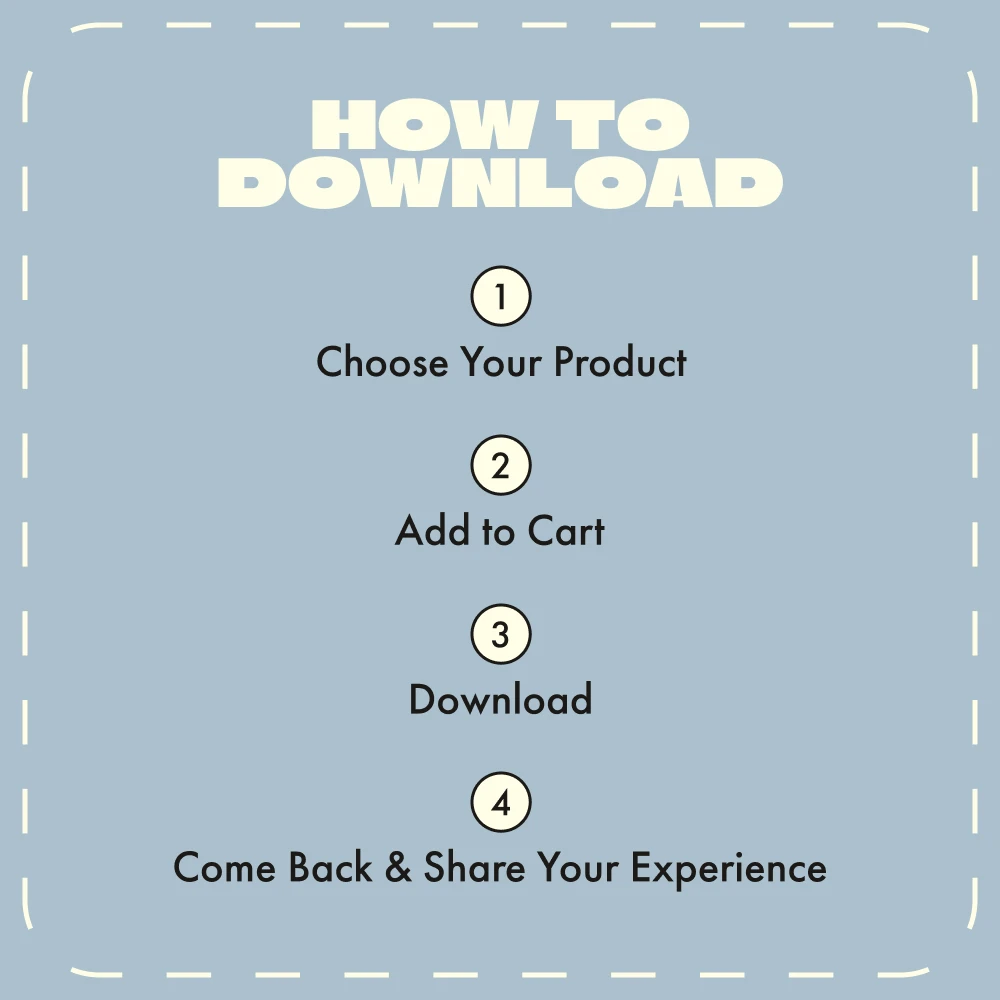 HOW TO DOWNLOAD

1
Choose Your Product

2
Add to Cart

3
Download

4
Come Back & Share Your Experience